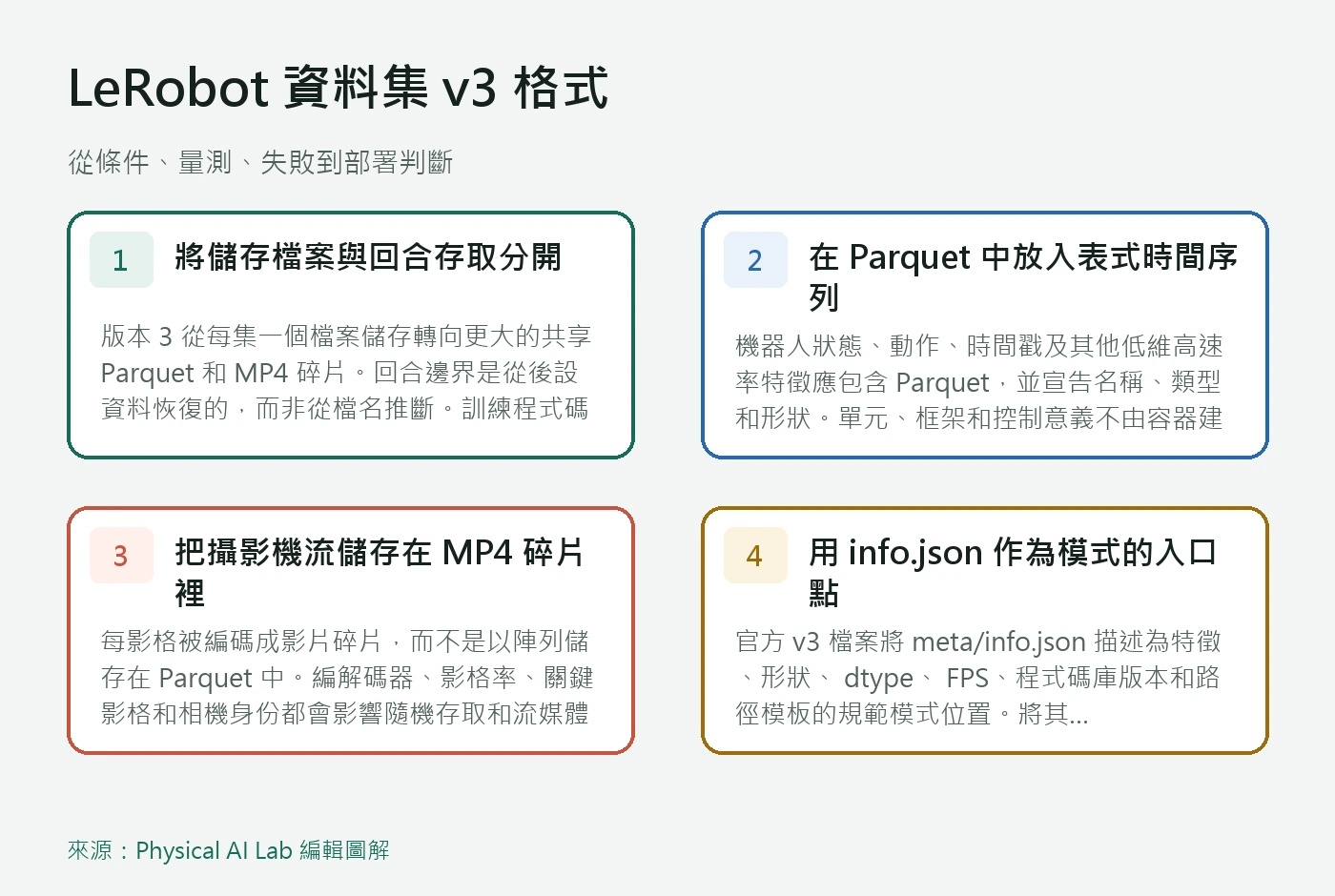 LeRobot 資料集 v3 格式

從條件、量測、失敗到部署判斷

1

將儲存檔案與回合存取分開

版本 3 從每集一個檔案儲存轉向更大的共享 Parquet 和 MP4 碎片。回合邊界是從後設資料恢復的，而非從檔名推斷。訓練程式碼

2

在 Parquet 中放入表式時間序列

機器人狀態、動作、時間戳及其他低維高速率特徵應包含 Parquet，並宣告名稱、類型和形狀。單元、框架和控制意義不由容器建

3

把攝影機流儲存在 MP4 碎片裡

每影格被編碼成影片碎片，而不是以陣列儲存在 Parquet 中。編解碼器、影格率、關鍵影格和相機身份都會影響隨機存取和流媒體

4

用 info.json 作為模式的入口點

官方 v3 檔案將 meta/info.json 描述為特徵、形狀、 dtype、 FPS、程式碼庫版本和路徑模板的規範模式位置。將其...

來源：Physical AI Lab 編輯圖解